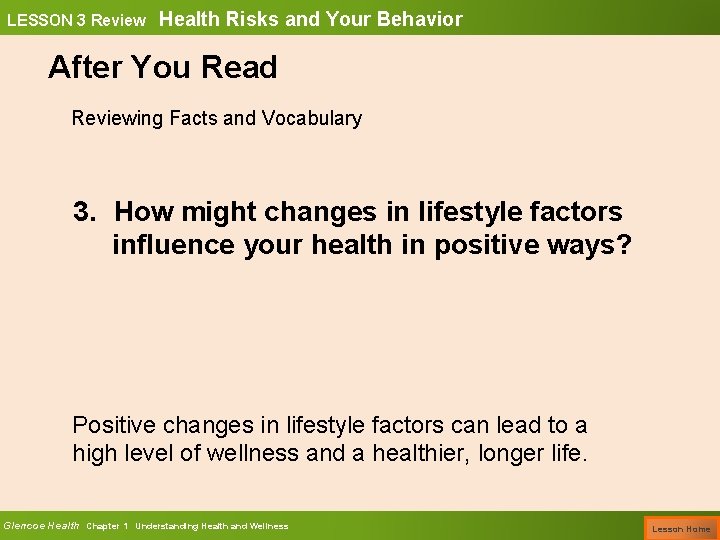 LESSON 3 Review Health Risks and Your Behavior

After You Read

Reviewing Facts and Vocabulary

3. How might changes in lifestyle factors influence your health in positive ways?

Positive changes in lifestyle factors can lead to a high level of wellness and a healthier, longer life.

Glencoe Health Chapter 1 Understanding Health and Wellness

Lesson Home